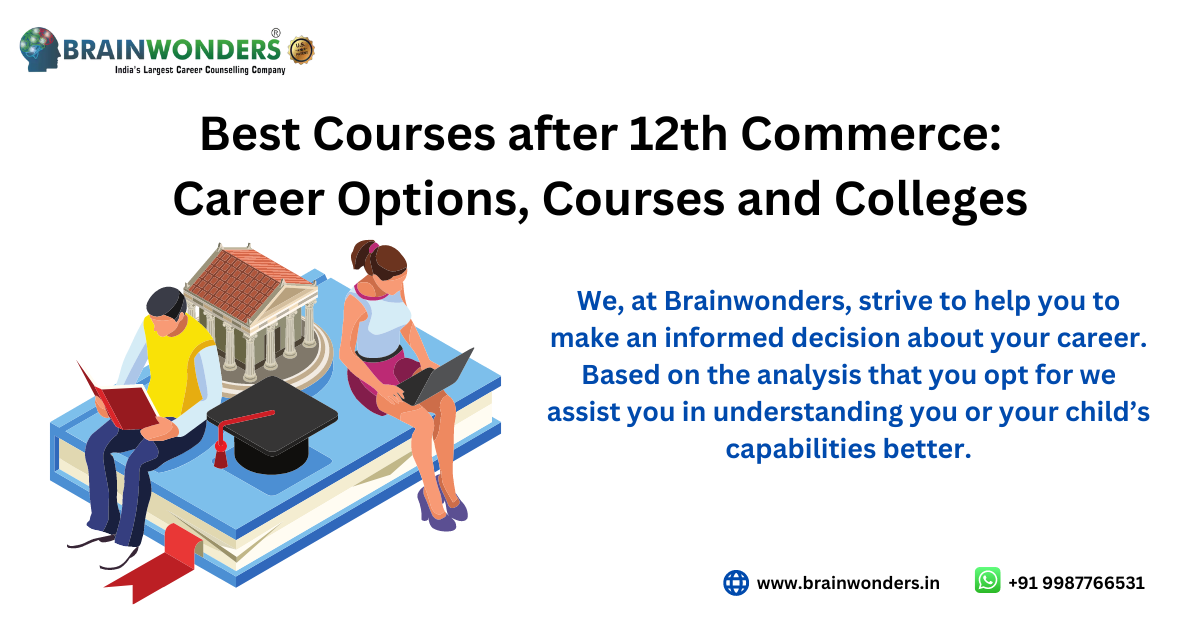 BRAINWONDERS®
India's Largest Career Counselling Company

Best Courses after 12th Commerce:
Career Options, Courses and Colleges

We, at Brainwonders, strive to help you to make an informed decision about your career. Based on the analysis that you opt for we assist you in understanding you or your child's capabilities better.

www.brainwonders.in

+91 9987766531